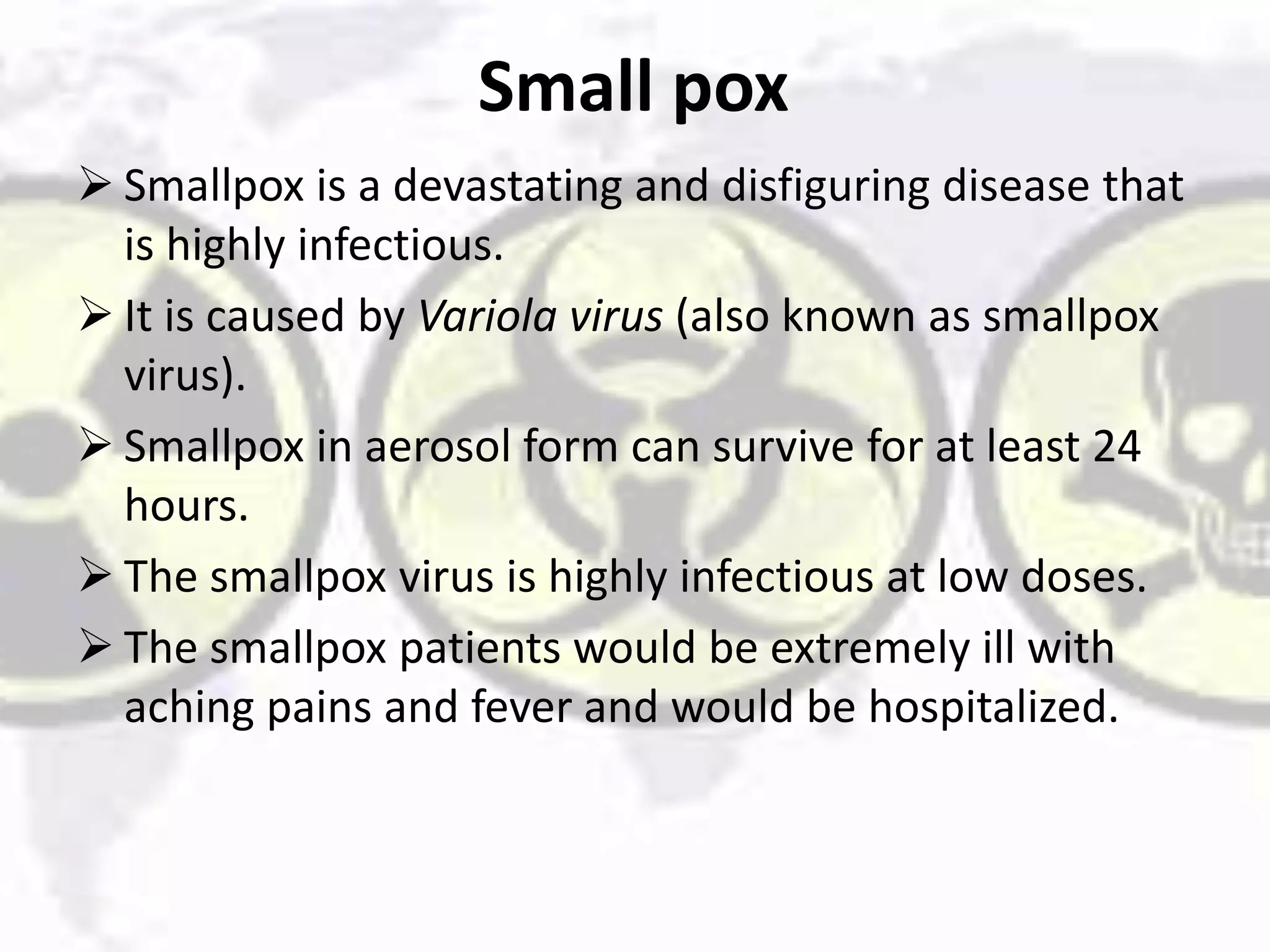 Small pox

➢ Smallpox is a devastating and disfiguring disease that is highly infectious.

➢ It is caused by Variola virus (also known as smallpox virus).

➢ Smallpox in aerosol form can survive for at least 24 hours.

➢ The smallpox virus is highly infectious at low doses.

➢ The smallpox patients would be extremely ill with aching pains and fever and would be hospitalized.